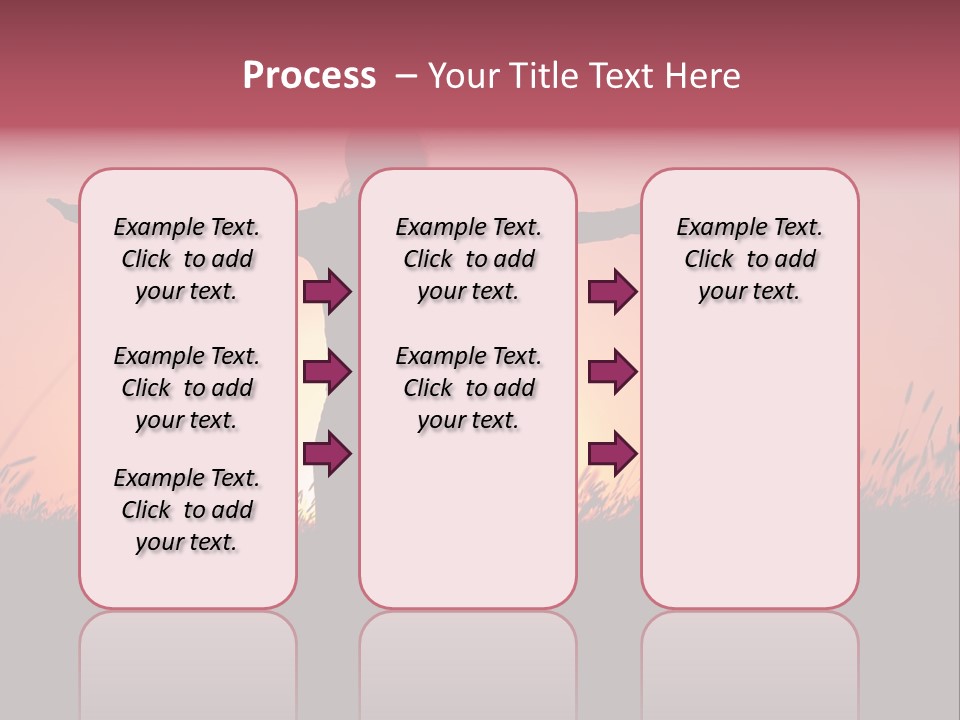 Process – Your Title Text Here

Example Text. Click to add your text.

Example Text. Click to add your text.

Example Text. Click to add your text.

Example Text. Click to add your text.

Example Text. Click to add your text.

Example Text. Click to add your text.